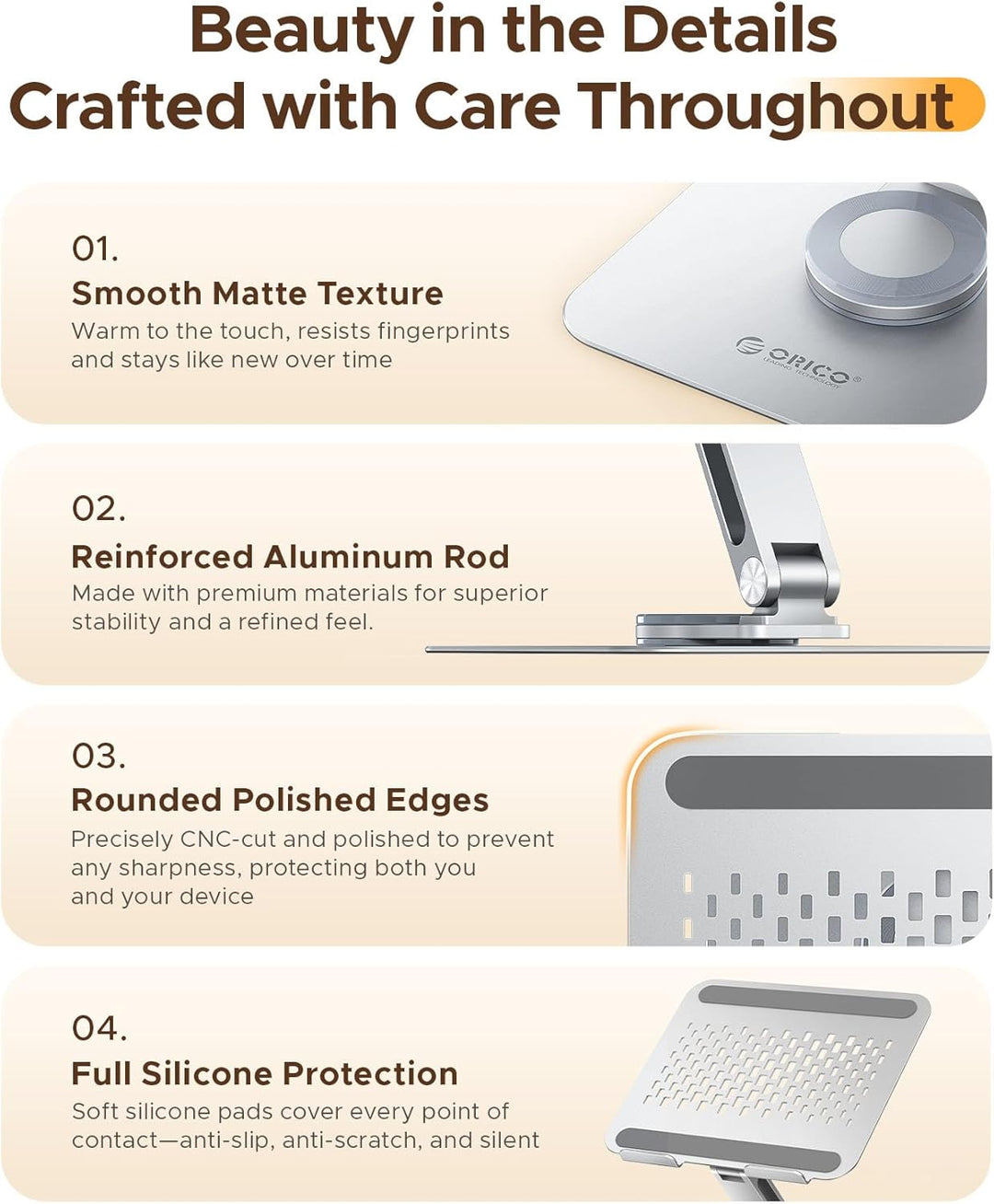 Beauty in the Details
Crafted with Care Throughout

01.
Smooth Matte Texture
Warm to the touch, resists fingerprints and stays like new over time

ORICO
LEADING TECHNOLOGY

02.
Reinforced Aluminum Rod
Made with premium materials for superior stability and a refined feel.

03.
Rounded Polished Edges
Precisely CNC-cut and polished to prevent any sharpness, protecting both you and your device

04.
Full Silicone Protection
Soft silicone pads cover every point of contact—anti-slip, anti-scratch, and silent